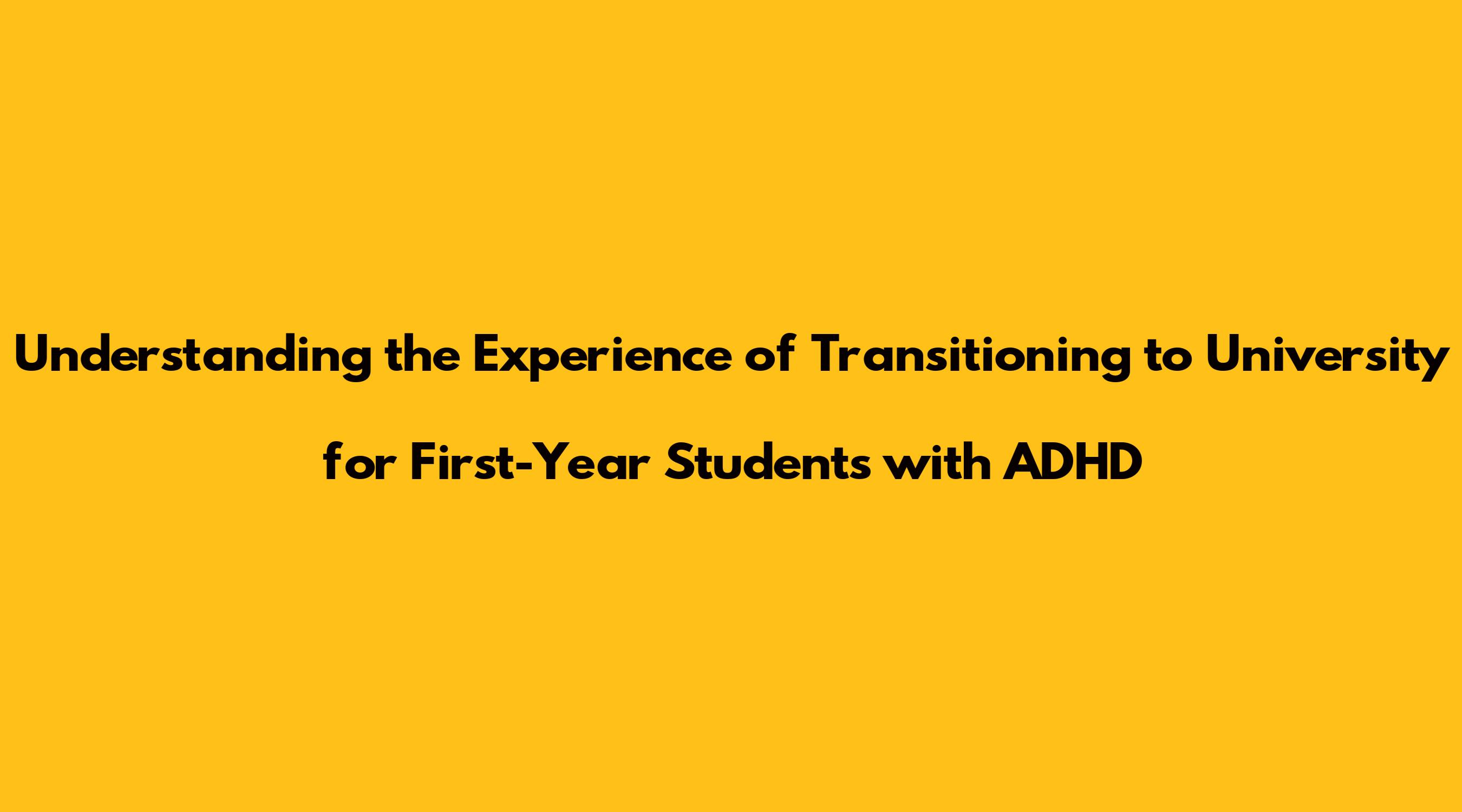 Understanding the Experience of Transitioning to University for First-Year Students with ADHD